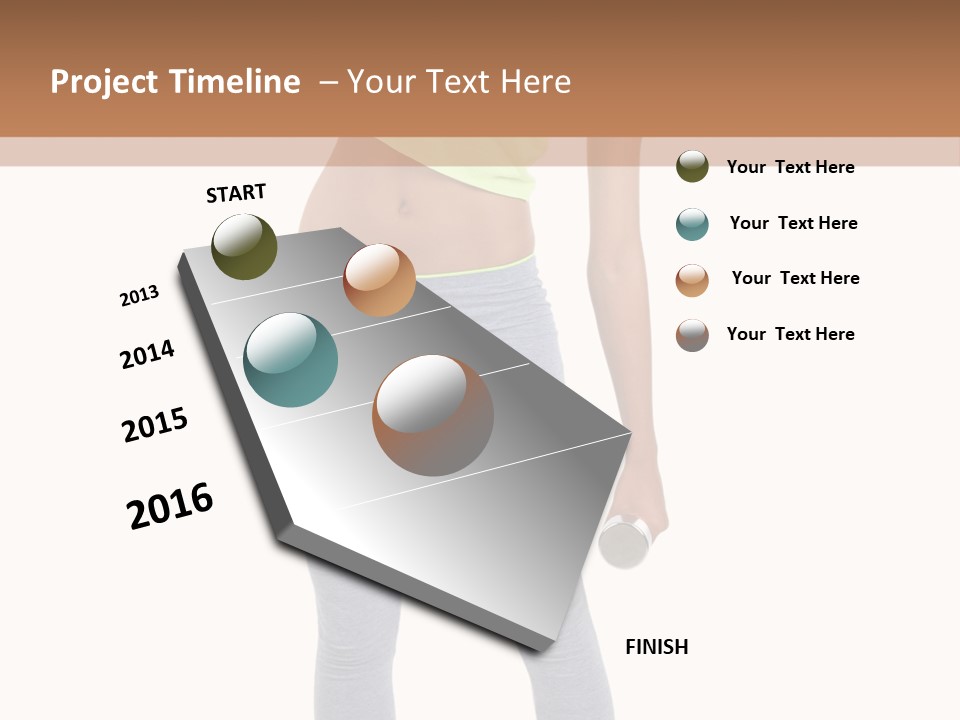 Project Timeline – Your Text Here

START

2013

2014

2015

2016

FINISH

Your Text Here

Your Text Here

Your Text Here

Your Text Here